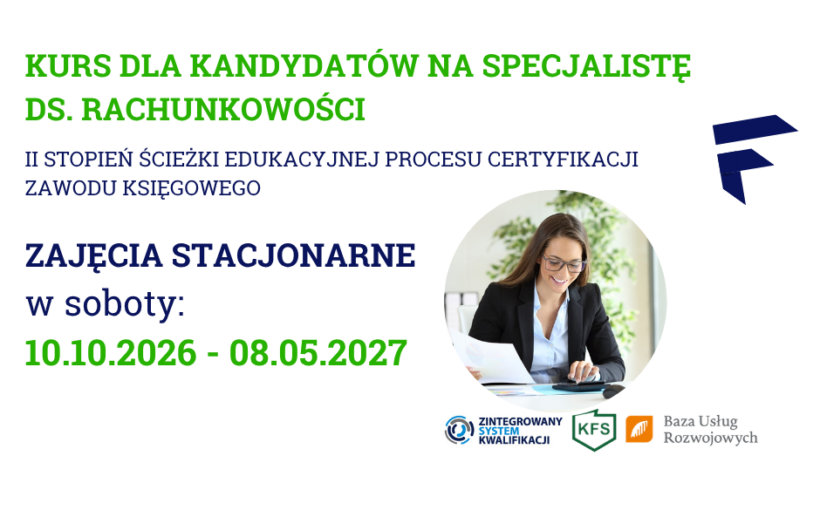 KURS DLA KANDYDATÓW NA SPECJALISTĘ DS. RACHUNKOWOŚCI

II STOPIEŃ ŚCIEŻKI EDUKACYJNEJ PROCESU CERTYFIKACJI ZAWODU KSIĘGOWEGO

ZAJĘCIA STACJONARNE
w soboty:
10.10.2026 - 08.05.2027

ZINTEGROWANY SYSTEM KWALIFIKACJI

KFS

Baza Usług Rozwojowych